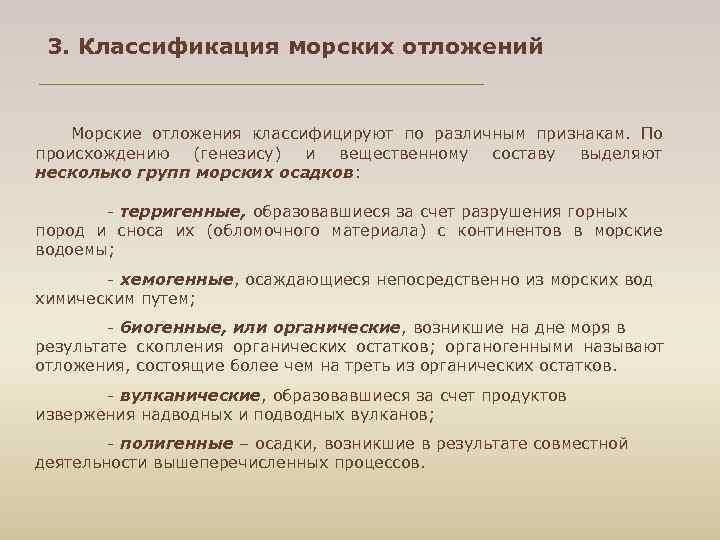 3. Классификация морских отложений

Морские отложения классифицируют по различным признакам. По происхождению (генезису) и вещественному составу выделяют несколько групп морских осадков:

- терригенные, образовавшиеся за счет разрушения горных пород и сноса их (обломочного материала) с континентов в морские водоемы;

- хемогенные, осаждающиеся непосредственно из морских вод химическим путем;

- биогенные, или органические, возникшие на дне моря в результате скопления органических остатков; органогенными называют отложения, состоящие более чем на треть из органических остатков.

- вулканические, образовавшиеся за счет продуктов извержения надводных и подводных вулканов;

- полигенные – осадки, возникшие в результате совместной деятельности вышеперечисленных процессов.